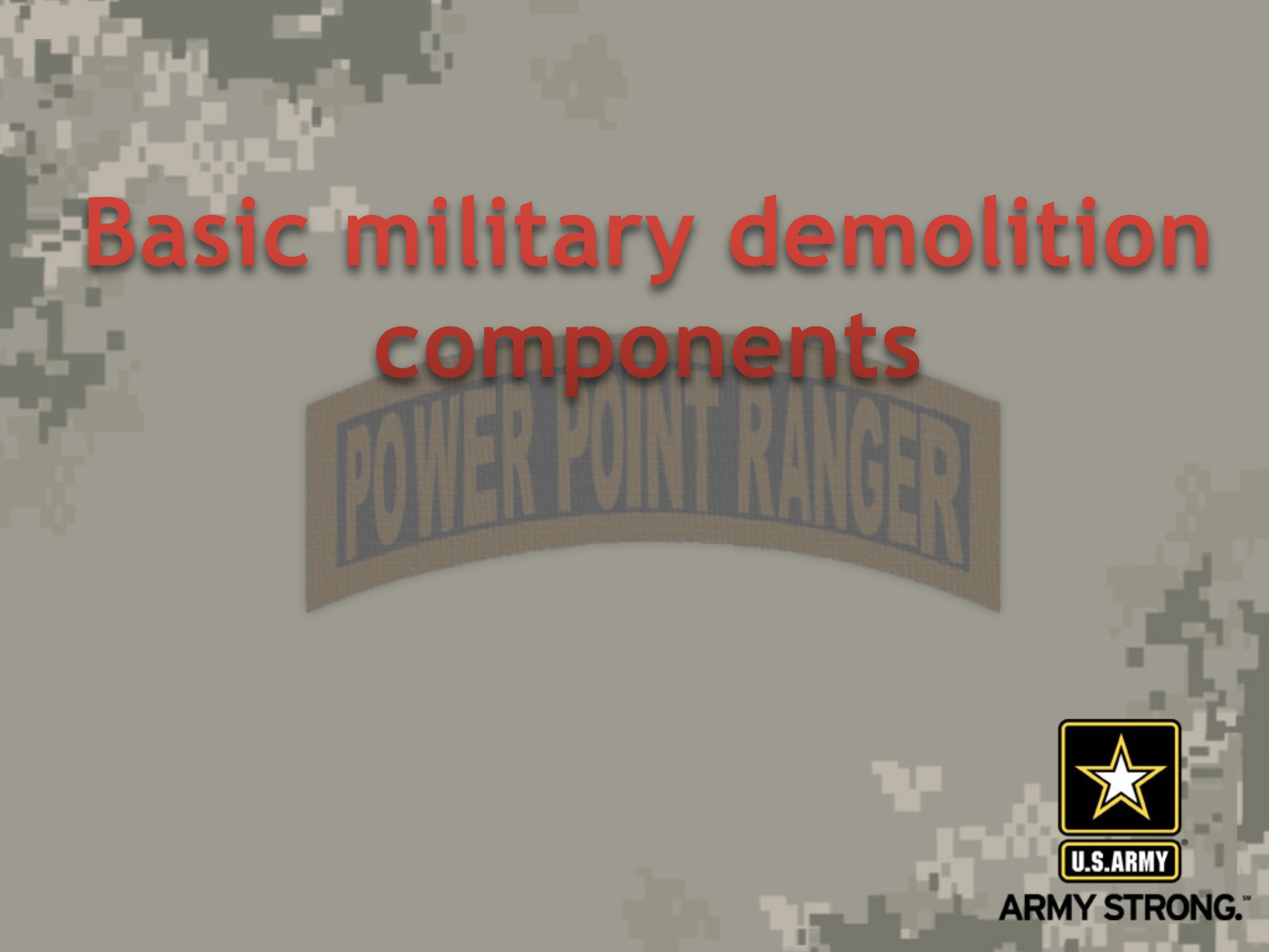 Basic military demolition components

POWER POINT RANGER

U.S.ARMY
ARMY STRONG.